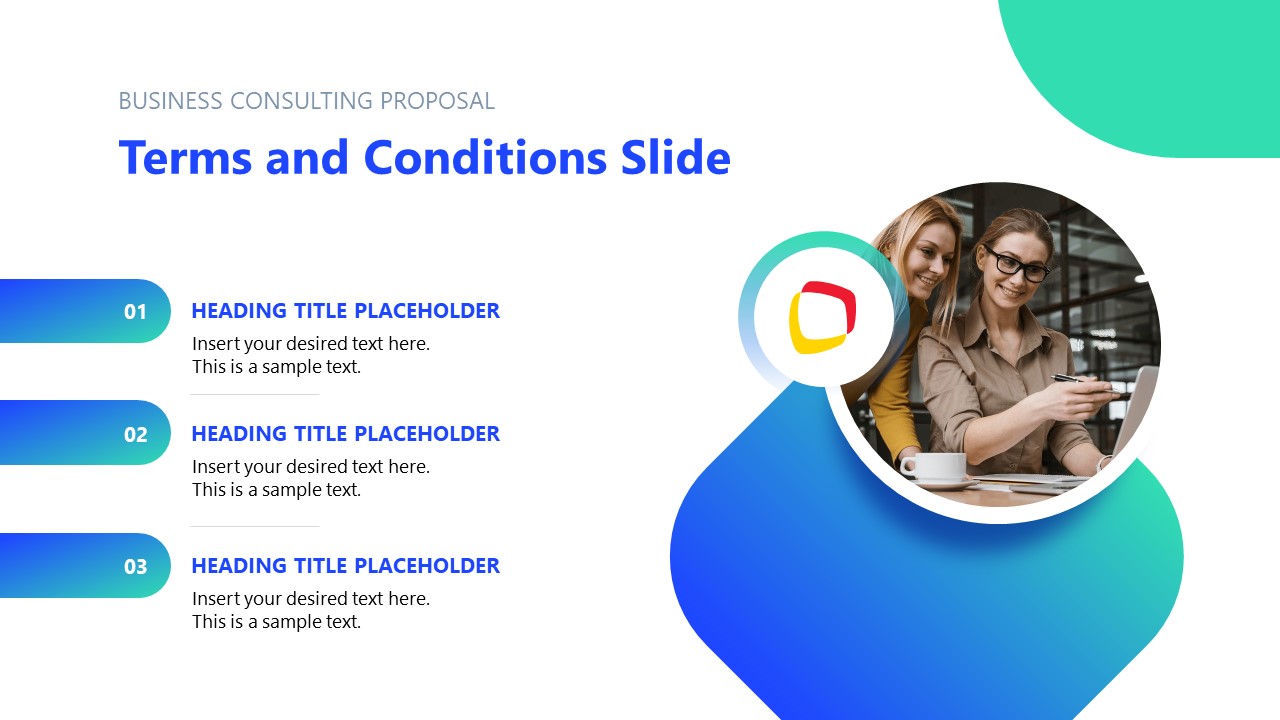 BUSINESS CONSULTING PROPOSAL

Terms and Conditions Slide

01

HEADING TITLE PLACEHOLDER

Insert your desired text here.
This is a sample text.

02

HEADING TITLE PLACEHOLDER

Insert your desired text here.
This is a sample text.

03

HEADING TITLE PLACEHOLDER

Insert your desired text here.
This is a sample text.